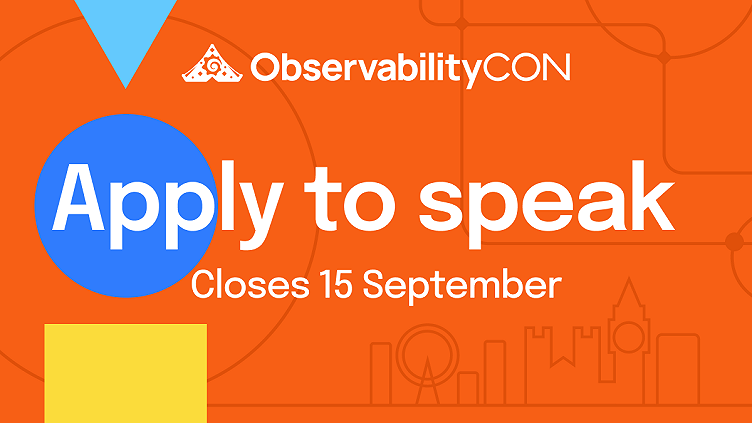 ObservabilityCON

Apply to speak

Closes 15 September